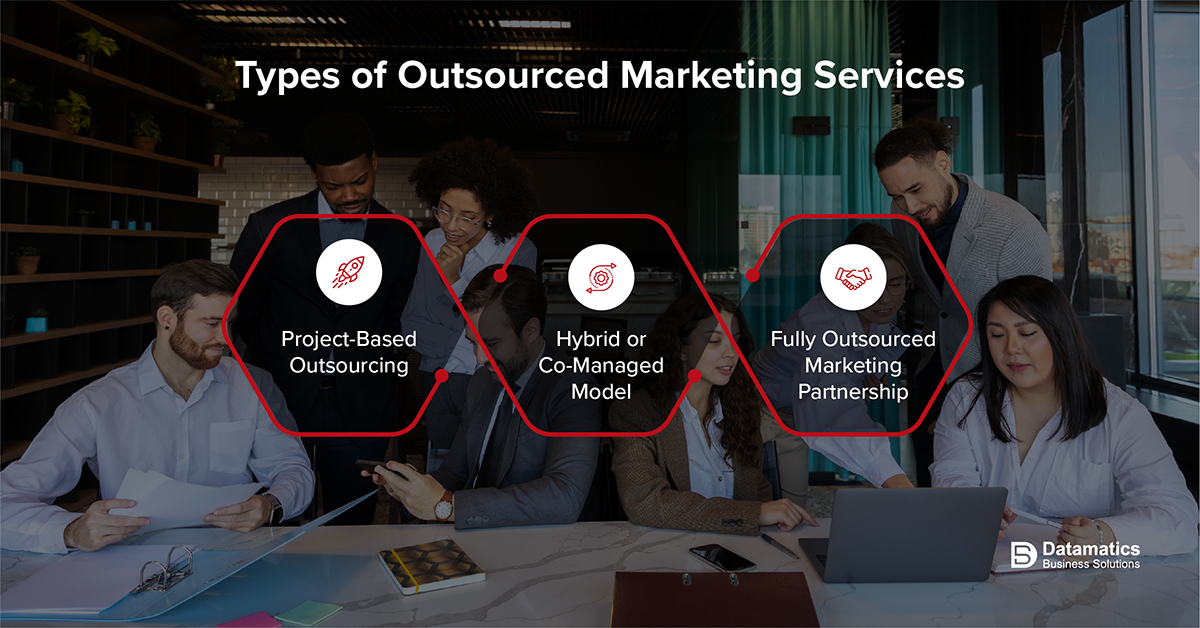 Types of Outsourced Marketing Services

Project-Based Outsourcing

Hybrid or Co-Managed Model

Fully Outsourced Marketing Partnership

Datamatics
Business Solutions